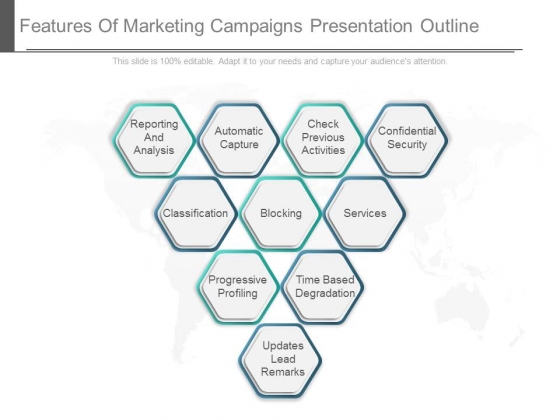 Features Of Marketing Campaigns Presentation Outline

This slide is 100% editable. Adapt it to your needs and capture your audience's attention.

Reporting And Analysis

Automatic Capture

Check Previous Activities

Confidential Security

Classification

Blocking

Services

Progressive Profiling

Time Based Degradation

Updates Lead Remarks